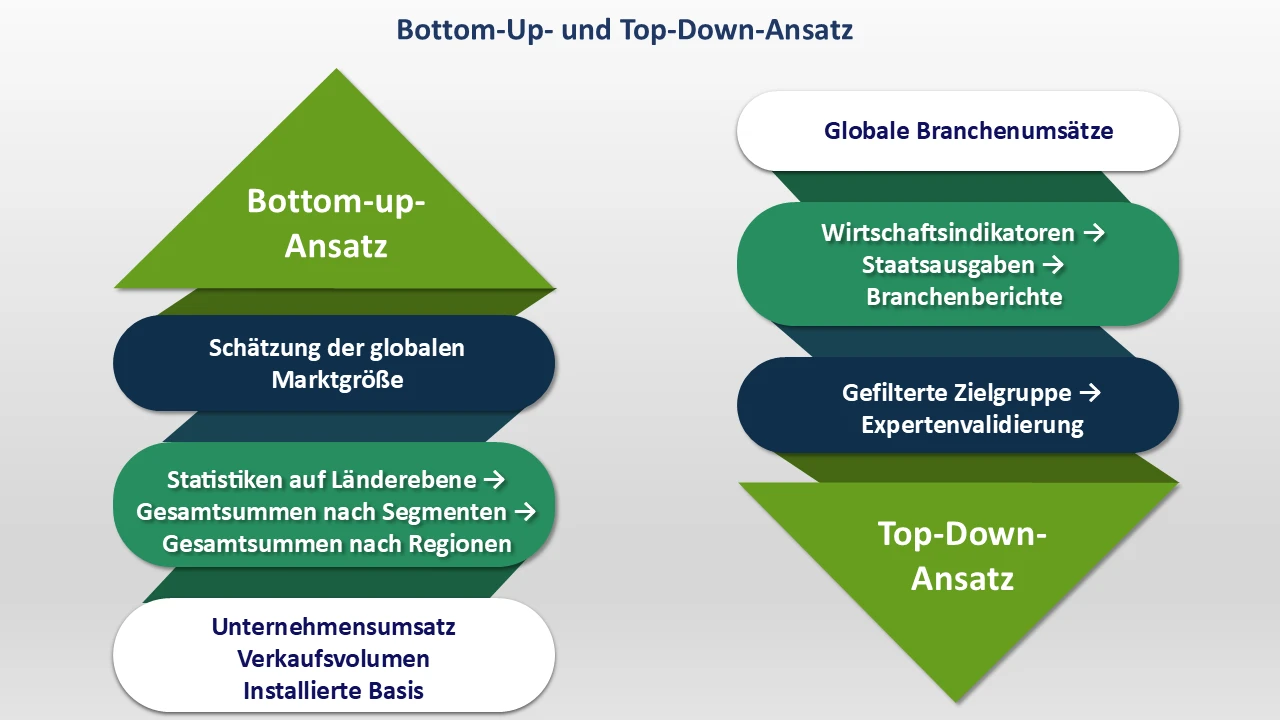 Bottom-Up- und Top-Down-Ansatz

Bottom-up-Ansatz

Schätzung der globalen Marktgröße

Statistiken auf Länderebene → Gesamtsummen nach Segmenten → Gesamtsummen nach Regionen

Unternehmensumsatz
Verkaufsvolumen
Installierte Basis

Globale Branchenumsätze

Wirtschaftsindikatoren → Staatsausgaben → Branchenberichte

Gefilterte Zielgruppe → Expertenvalidierung

Top-Down-Ansatz